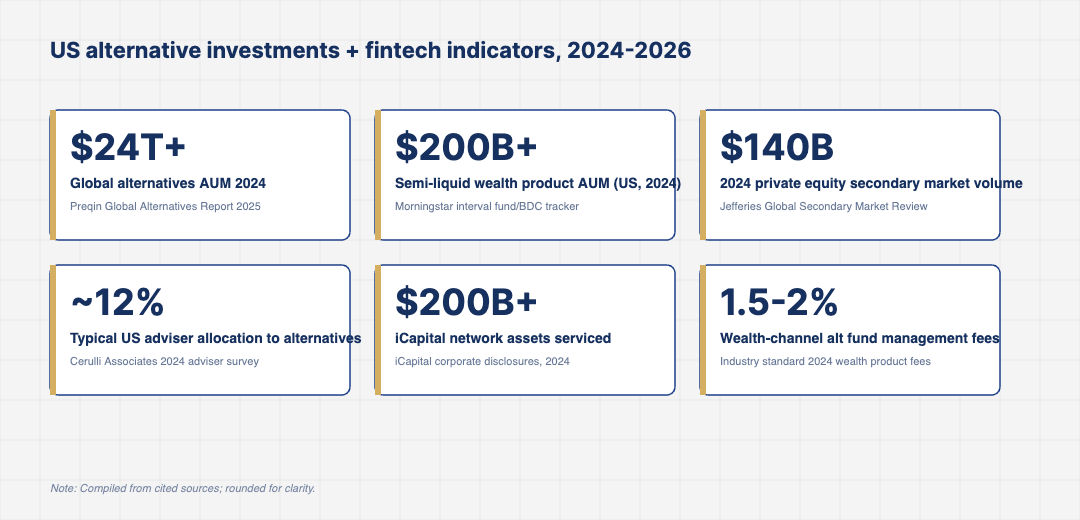 US alternative investments + fintech indicators, 2024-2026

$24T+
Global alternatives AUM 2024
Preqin Global Alternatives Report 2025

$200B+
Semi-liquid wealth product AUM (US, 2024)
Morningstar interval fund/BDC tracker

$140B
2024 private equity secondary market volume
Jefferies Global Secondary Market Review

~12%
Typical US adviser allocation to alternatives
Cerulli Associates 2024 adviser survey

$200B+
iCapital network assets serviced
iCapital corporate disclosures, 2024

1.5-2%
Wealth-channel alt fund management fees
Industry standard 2024 wealth product fees

Note: Compiled from cited sources; rounded for clarity.